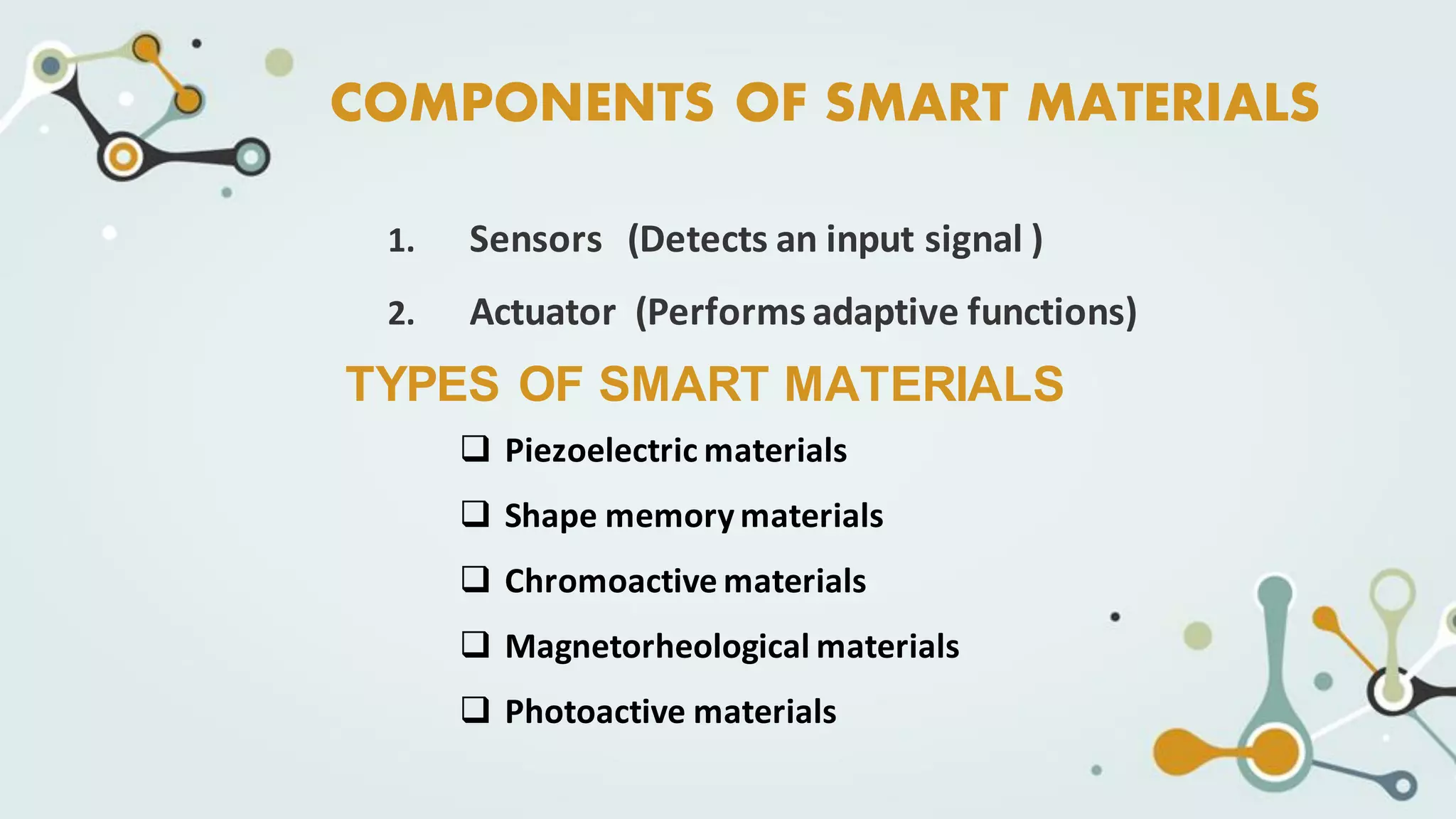 COMPONENTS OF SMART MATERIALS

1. Sensors (Detects an input signal )

2. Actuator (Performs adaptive functions)

TYPES OF SMART MATERIALS

❑ Piezoelectric materials

❑ Shape memory materials

❑ Chromoactive materials

❑ Magnetorheological materials

❑ Photoactive materials